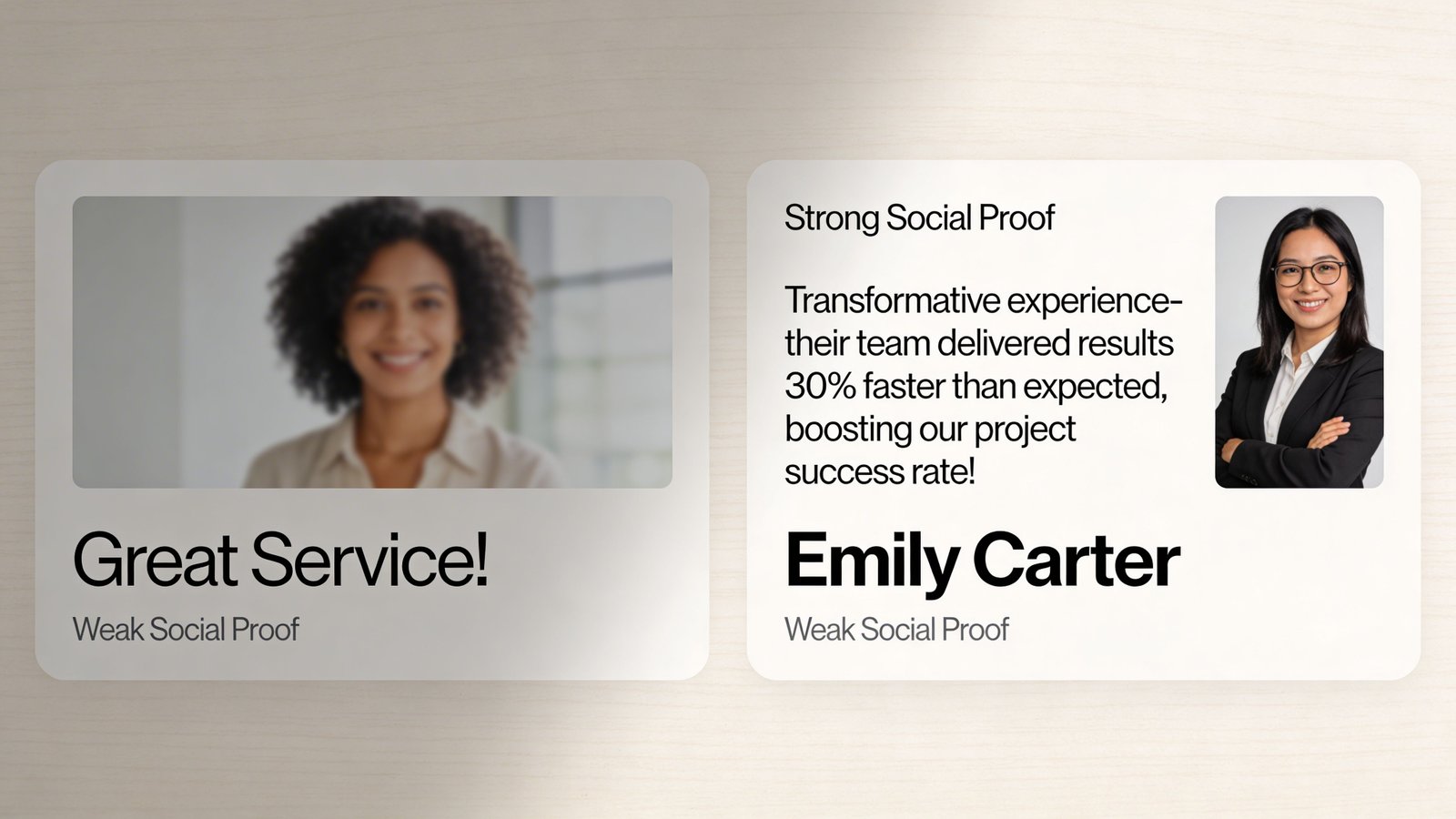 Great Service!

Weak Social Proof

Strong Social Proof

Transformative experience-their team delivered results 30% faster than expected, boosting our project success rate!

Emily Carter

Weak Social Proof